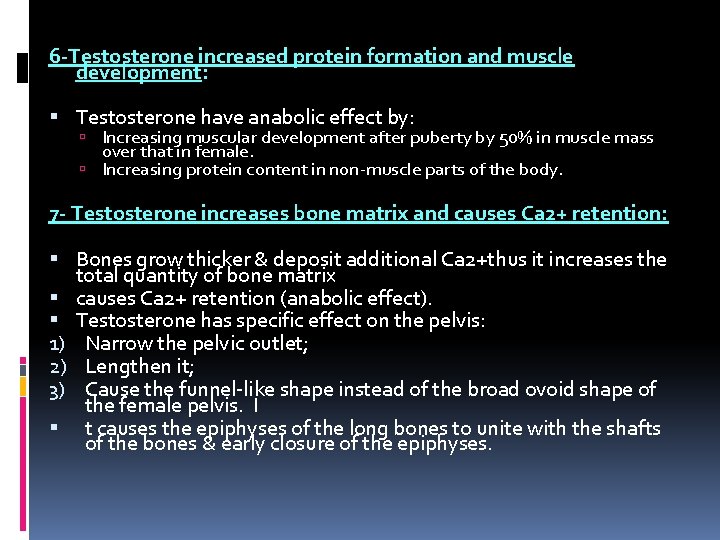 6-Testosterone increased protein formation and muscle development:

▪ Testosterone have anabolic effect by:
▫ Increasing muscular development after puberty by 50% in muscle mass over that in female.
▫ Increasing protein content in non-muscle parts of the body.

7- Testosterone increases bone matrix and causes Ca2+ retention:

▪ Bones grow thicker & deposit additional Ca2+thus it increases the total quantity of bone matrix
▪ causes Ca2+ retention (anabolic effect).
▪ Testosterone has specific effect on the pelvis:
1) Narrow the pelvic outlet;
2) Lengthen it;
3) Cause the funnel-like shape instead of the broad ovoid shape of the female pelvis. I
▪ t causes the epiphyses of the long bones to unite with the shafts of the bones & early closure of the epiphyses.